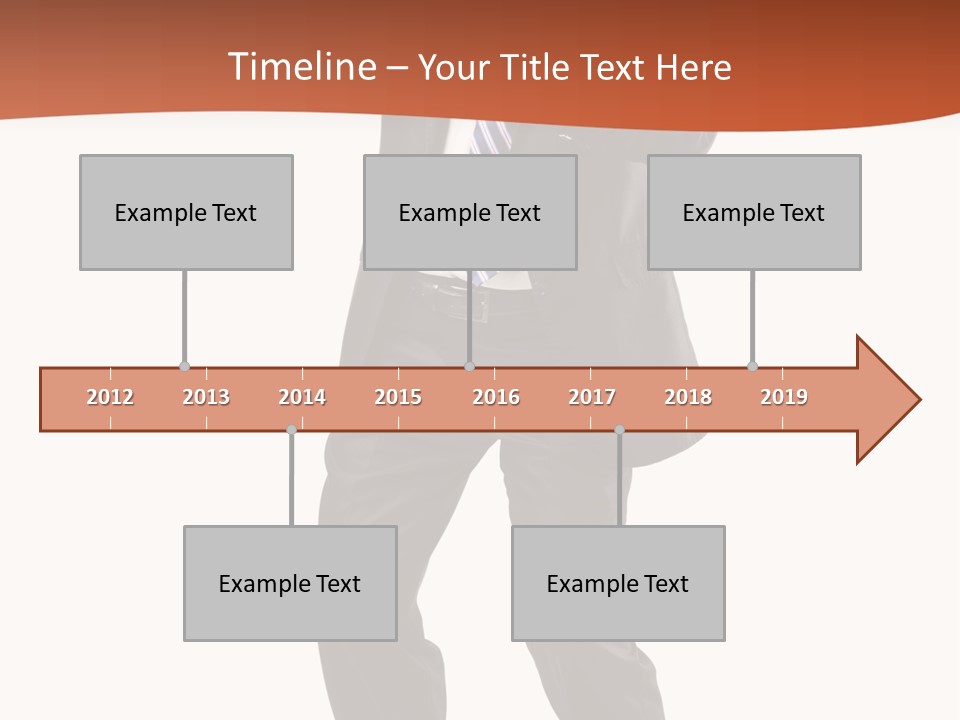 Timeline – Your Title Text Here

Example Text

Example Text

Example Text

2012 2013 2014 2015 2016 2017 2018 2019

Example Text

Example Text